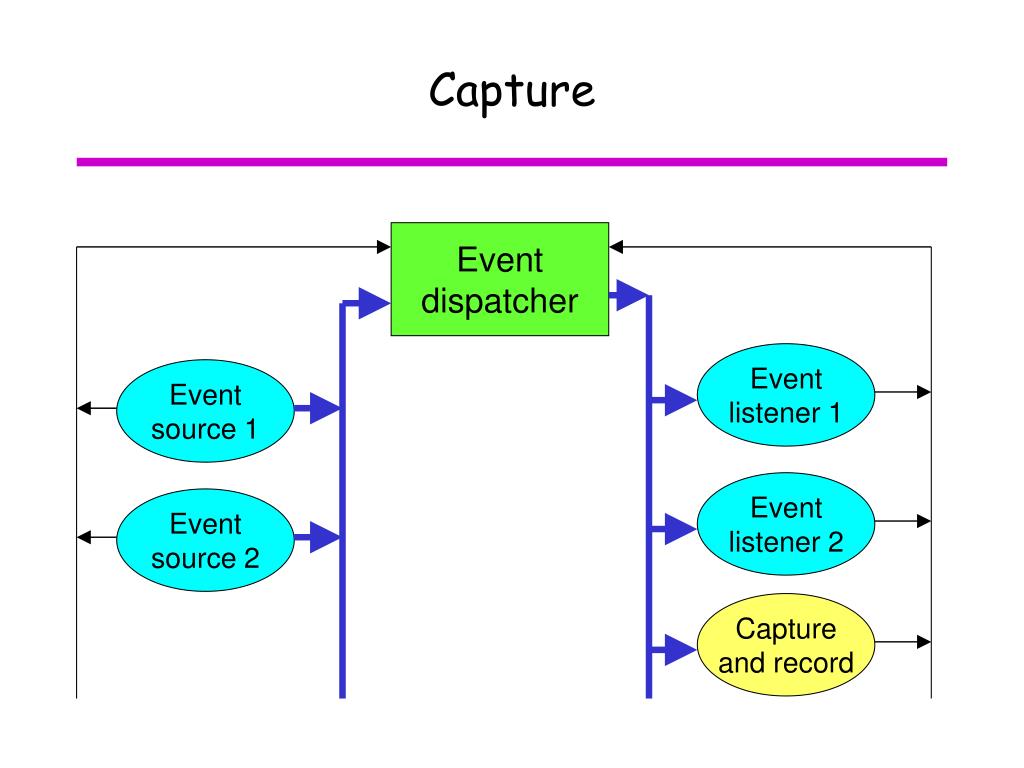 Capture

Event dispatcher

Event source 1

Event source 2

Event listener 1

Event listener 2

Capture and record